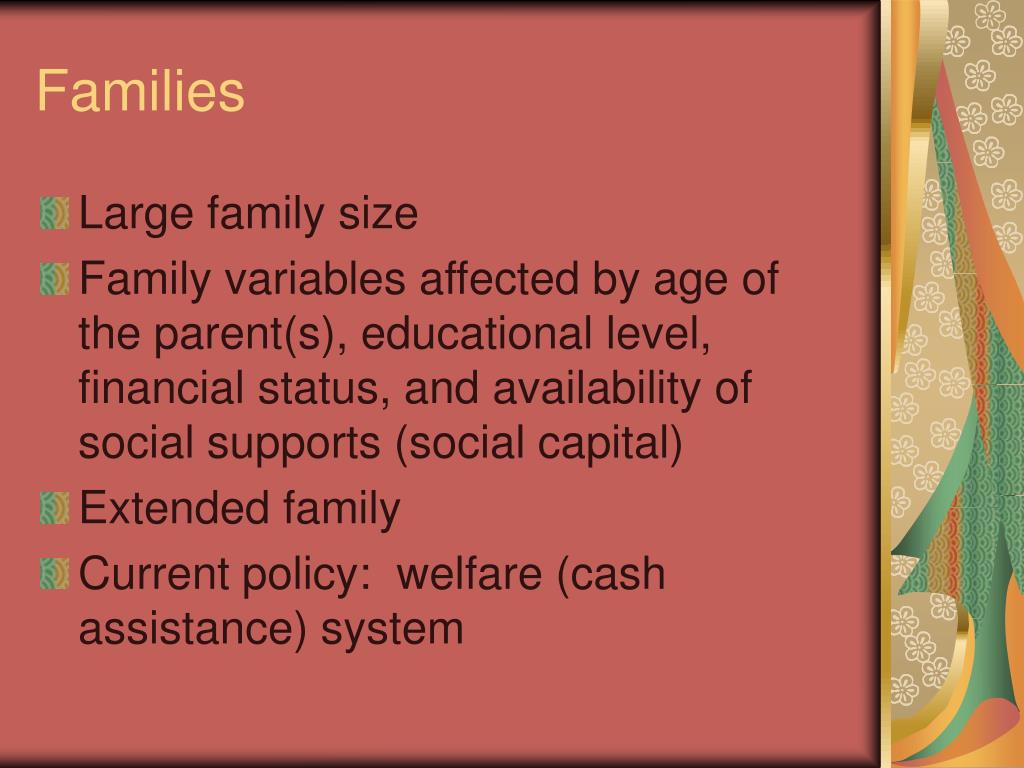 Families

Large family size

Family variables affected by age of the parent(s), educational level, financial status, and availability of social supports (social capital)

Extended family

Current policy:  welfare (cash assistance) system